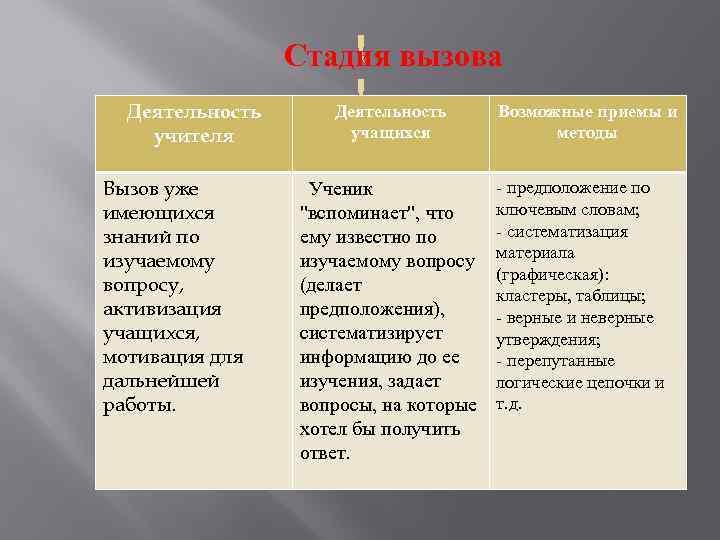 Стадия вызова

| Деятельность учителя | Деятельность учащихся | Возможные приемы и методы |
|---|---|---|
| Вызов уже имеющихся знаний по изучаемому вопросу, активизация учащихся, мотивация для дальнейшей работы. | Ученик "вспоминает", что ему известно по изучаемому вопросу (делает предположения), систематизирует информацию до ее изучения, задает вопросы, на которые хотел бы получить ответ. | - предположение по ключевым словам; - систематизация материала (графическая): кластеры, таблицы; - верные и неверные утверждения; - перепутанные логические цепочки и т.д. |